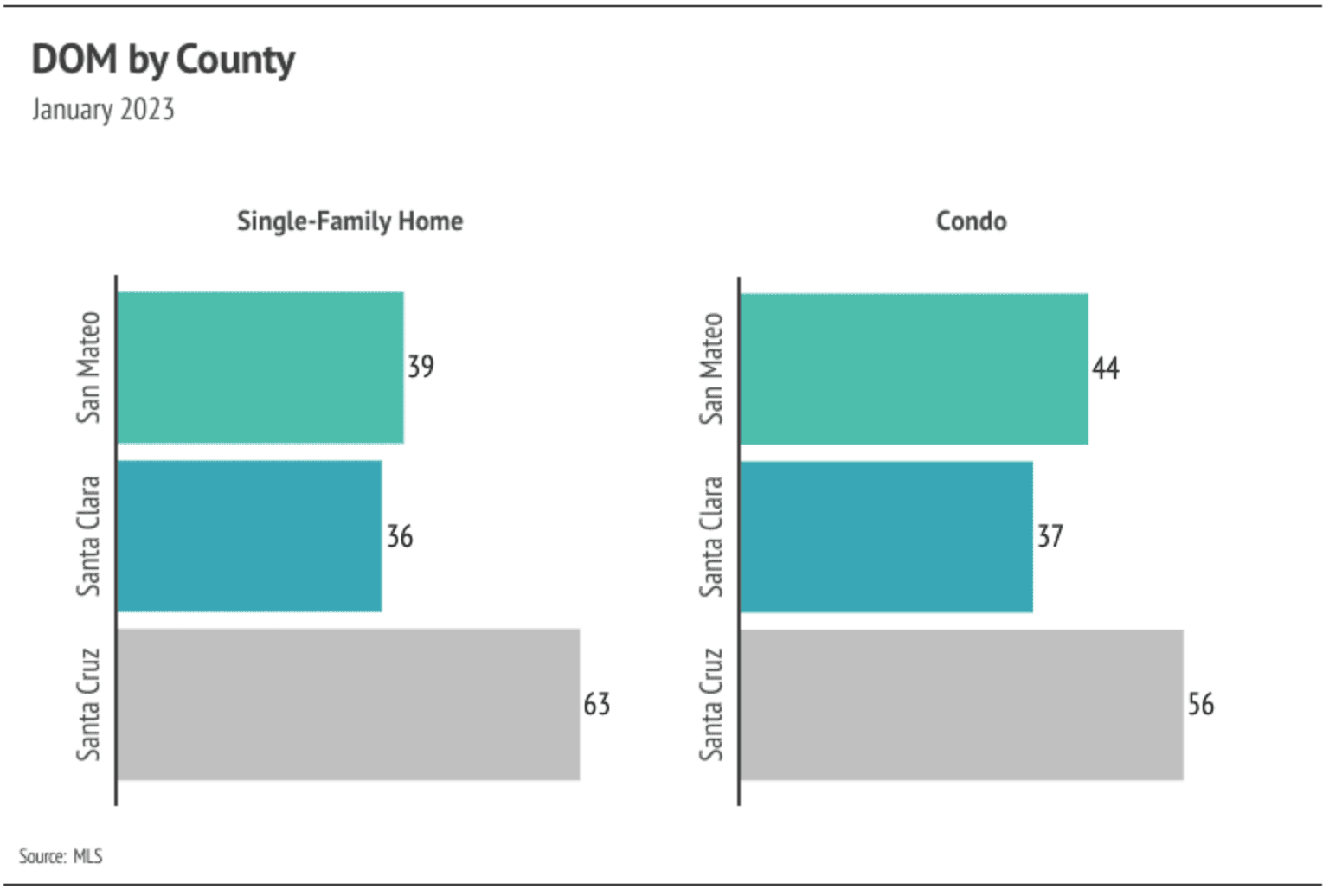 DOM by County
January 2023

Single-Family Home

San Mateo 39
Santa Clara 36
Santa Cruz 63

Condo

San Mateo 44
Santa Clara 37
Santa Cruz 56

Source: MLS